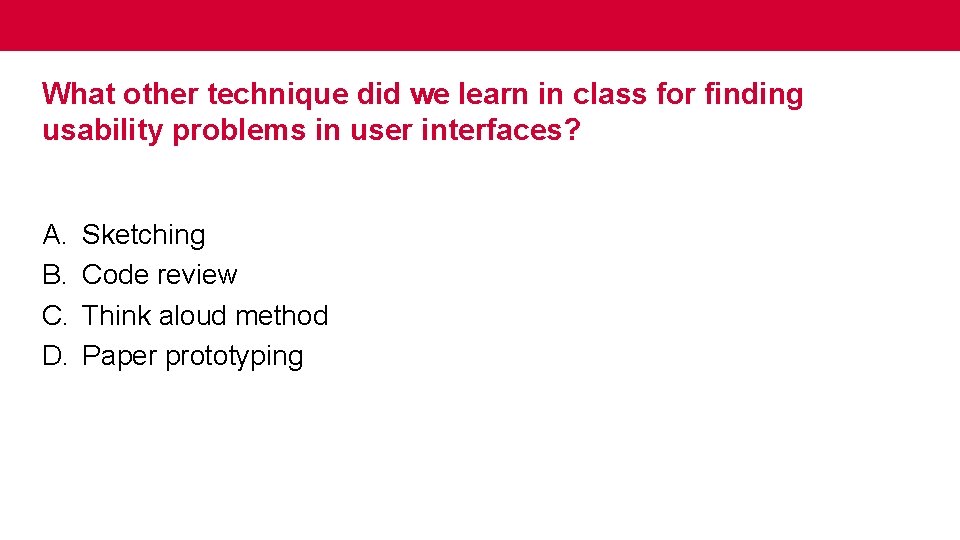 What other technique did we learn in class for finding usability problems in user interfaces?

A. Sketching
B. Code review
C. Think aloud method
D. Paper prototyping